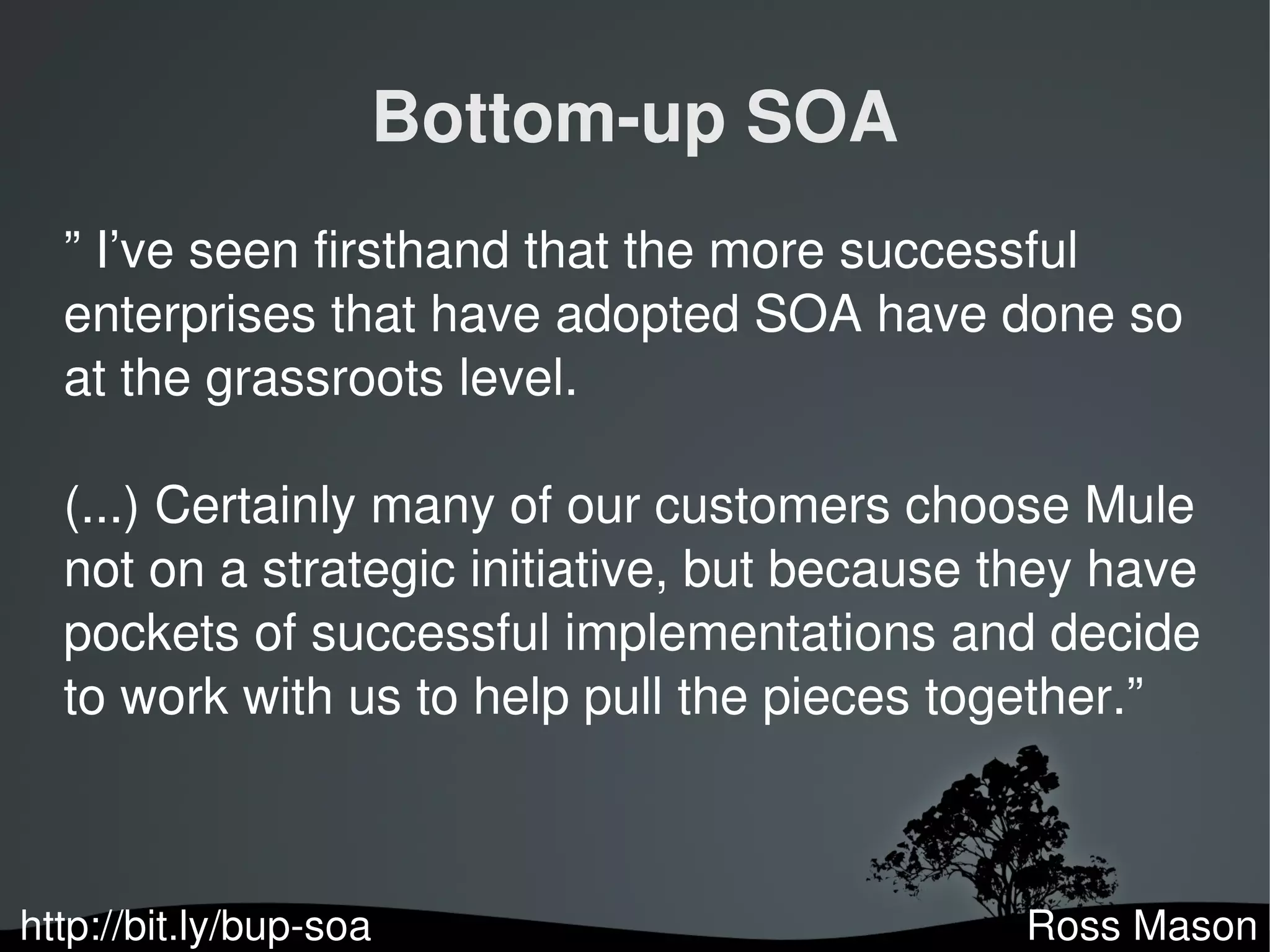 Bottom-up SOA

” I’ve seen firsthand that the more successful enterprises that have adopted SOA have done so at the grassroots level.

(...) Certainly many of our customers choose Mule not on a strategic initiative, but because they have pockets of successful implementations and decide to work with us to help pull the pieces together.”

http://bit.ly/bup-soa

Ross Mason